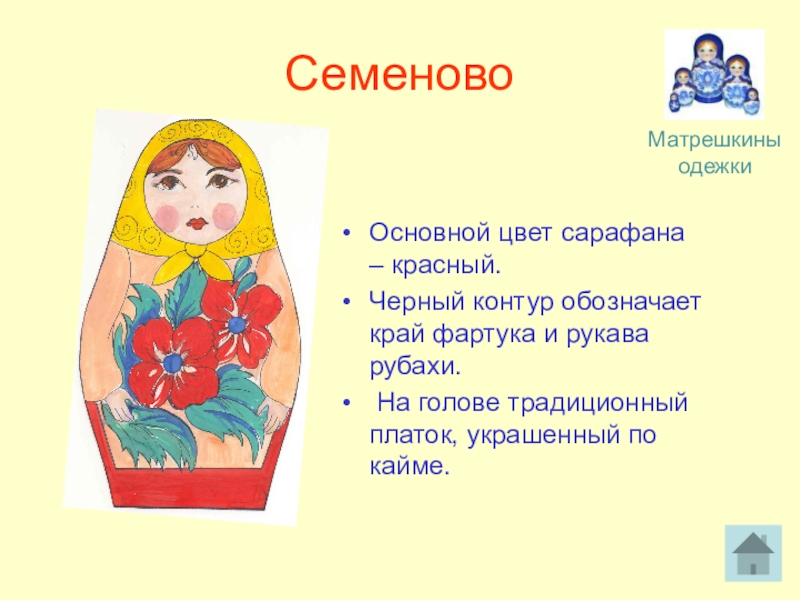 Семеново

Матрешкины одежки

• Основной цвет сарафана – красный.
• Черный контур обозначает край фартука и рукава рубахи.
• На голове традиционный платок, украшенный по кайме.